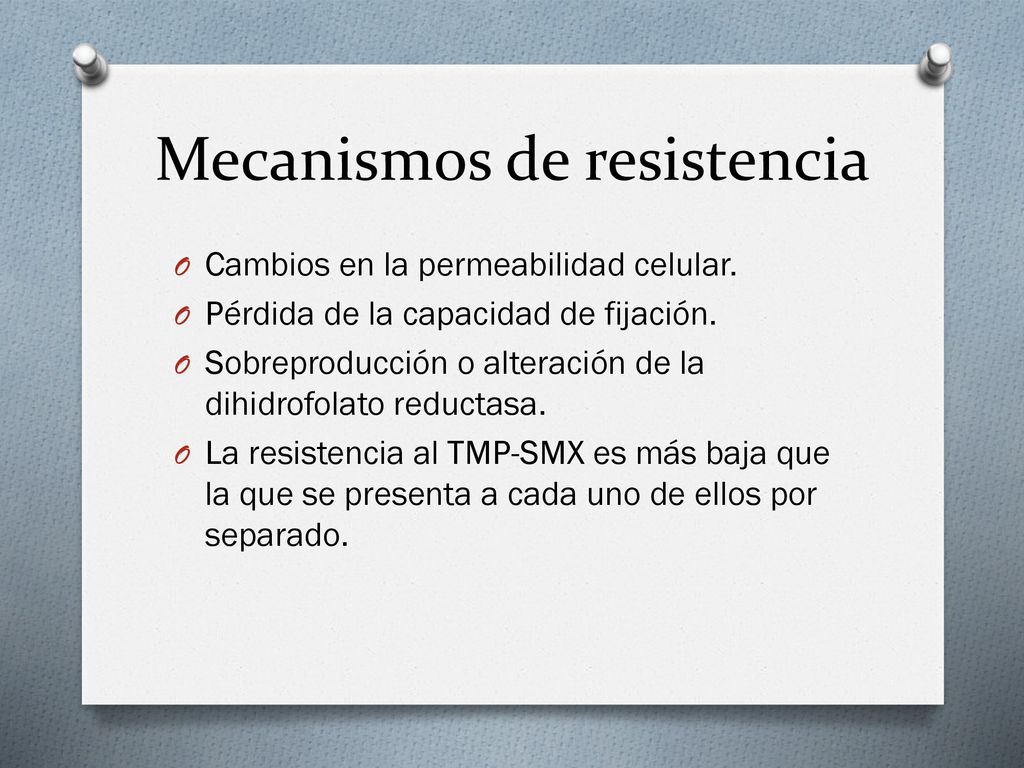 Mecanismos de resistencia

O Cambios en la permeabilidad celular.
O Pérdida de la capacidad de fijación.
O Sobreproducción o alteración de la dihidrofolato reductasa.
O La resistencia al TMP-SMX es más baja que la que se presenta a cada uno de ellos por separado.